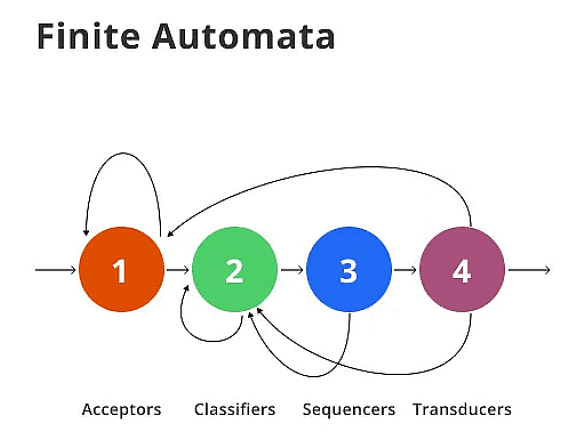 Finite Automata

1
2
3
4

Acceptors
Classifiers
Sequencers
Transducers